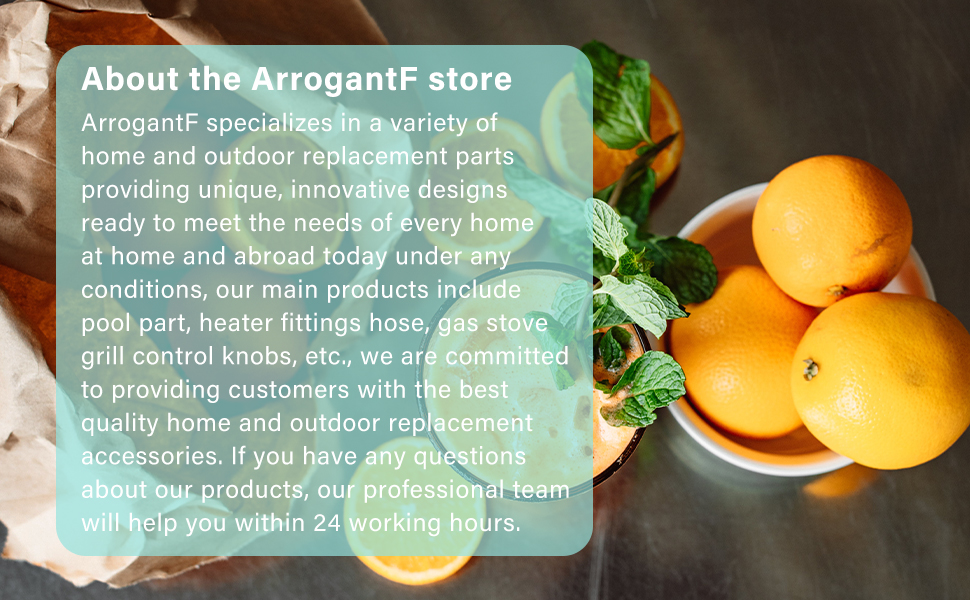 About the ArrogantF store

ArrogantF specializes in a variety of home and outdoor replacement parts providing unique, innovative designs ready to meet the needs of every home at home and abroad today under any conditions, our main products include pool part, heater fittings hose, gas stove grill control knobs, etc., we are committed to providing customers with the best quality home and outdoor replacement accessories. If you have any questions about our products, our professional team will help you within 24 working hours.